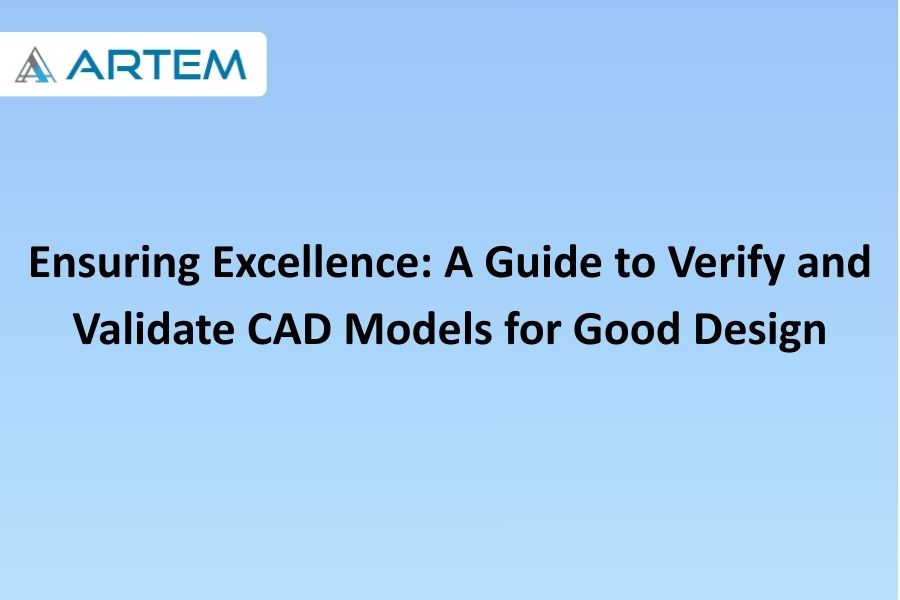 ARTEM

Ensuring Excellence: A Guide to Verify and Validate CAD Models for Good Design